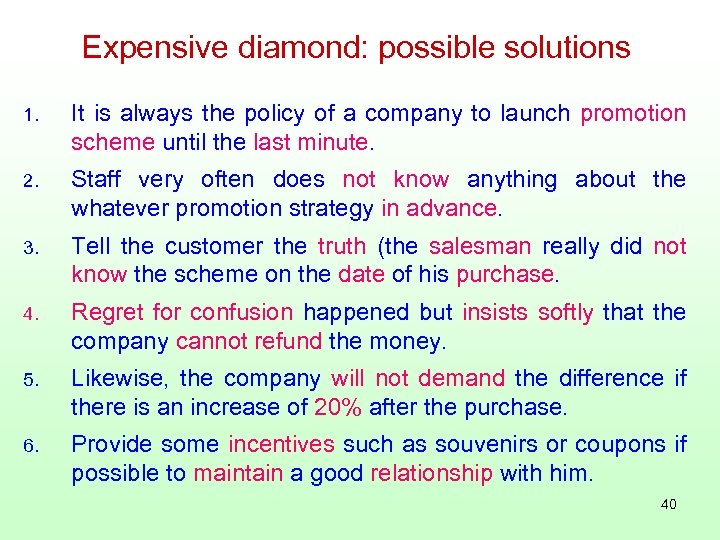 Expensive diamond: possible solutions

1. It is always the policy of a company to launch promotion scheme until the last minute.

2. Staff very often does not know anything about the whatever promotion strategy in advance.

3. Tell the customer the truth (the salesman really did not know the scheme on the date of his purchase.

4. Regret for confusion happened but insists softly that the company cannot refund the money.

5. Likewise, the company will not demand the difference if there is an increase of 20% after the purchase.

6. Provide some incentives such as souvenirs or coupons if possible to maintain a good relationship with him.

40